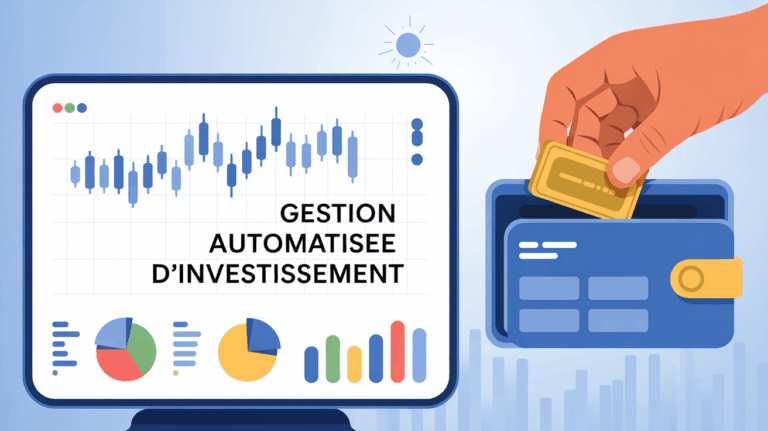 GESTION
AUTOMATISEE
D'INVESTISSEMENT